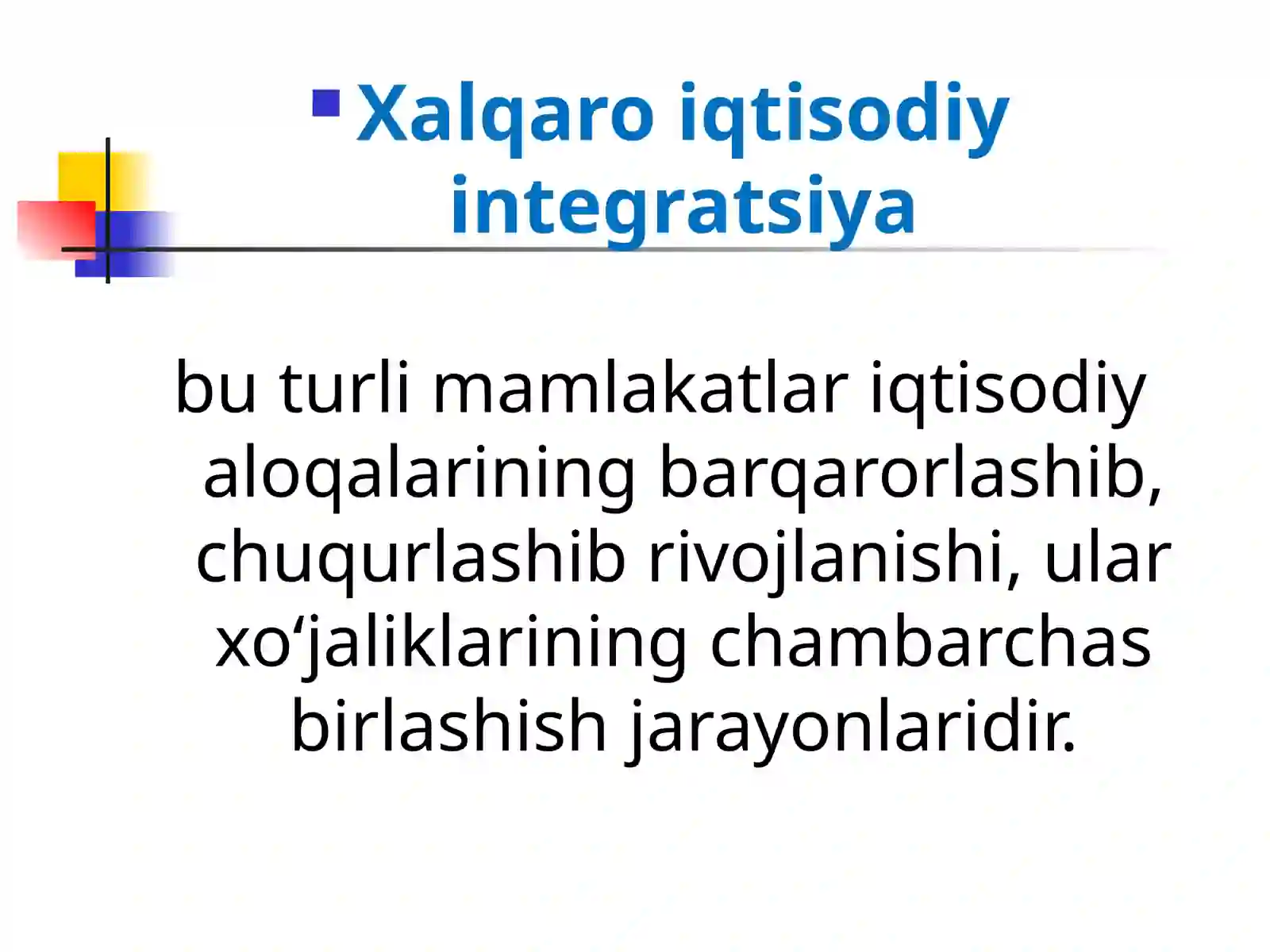 Xalqaro iqtisodiy integratsiya

bu turli mamlakatlar iqtisodiy aloqalarining barqarorlashib, chuqurlashib rivojlanishi, ular xo‘jaliklarining chambarchas birlashish jarayonlaridir.